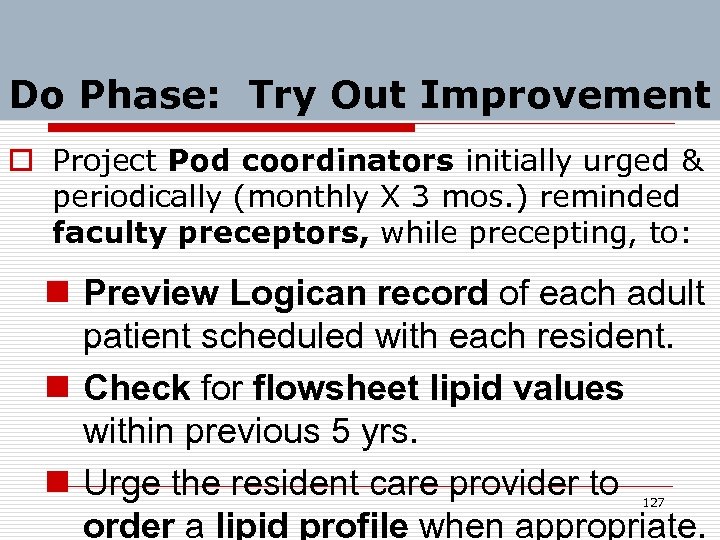 Do Phase: Try Out Improvement

Project **Pod coordinators** initially urged & periodically (monthly X 3 mos.) reminded **faculty preceptors,** while precepting, to:

**Preview Logican record** of each adult patient scheduled with each resident.

**Check** for **flowsheet lipid values** within previous 5 yrs.

Urge the resident care provider to **order** a **lipid profile** when appropriate.

127